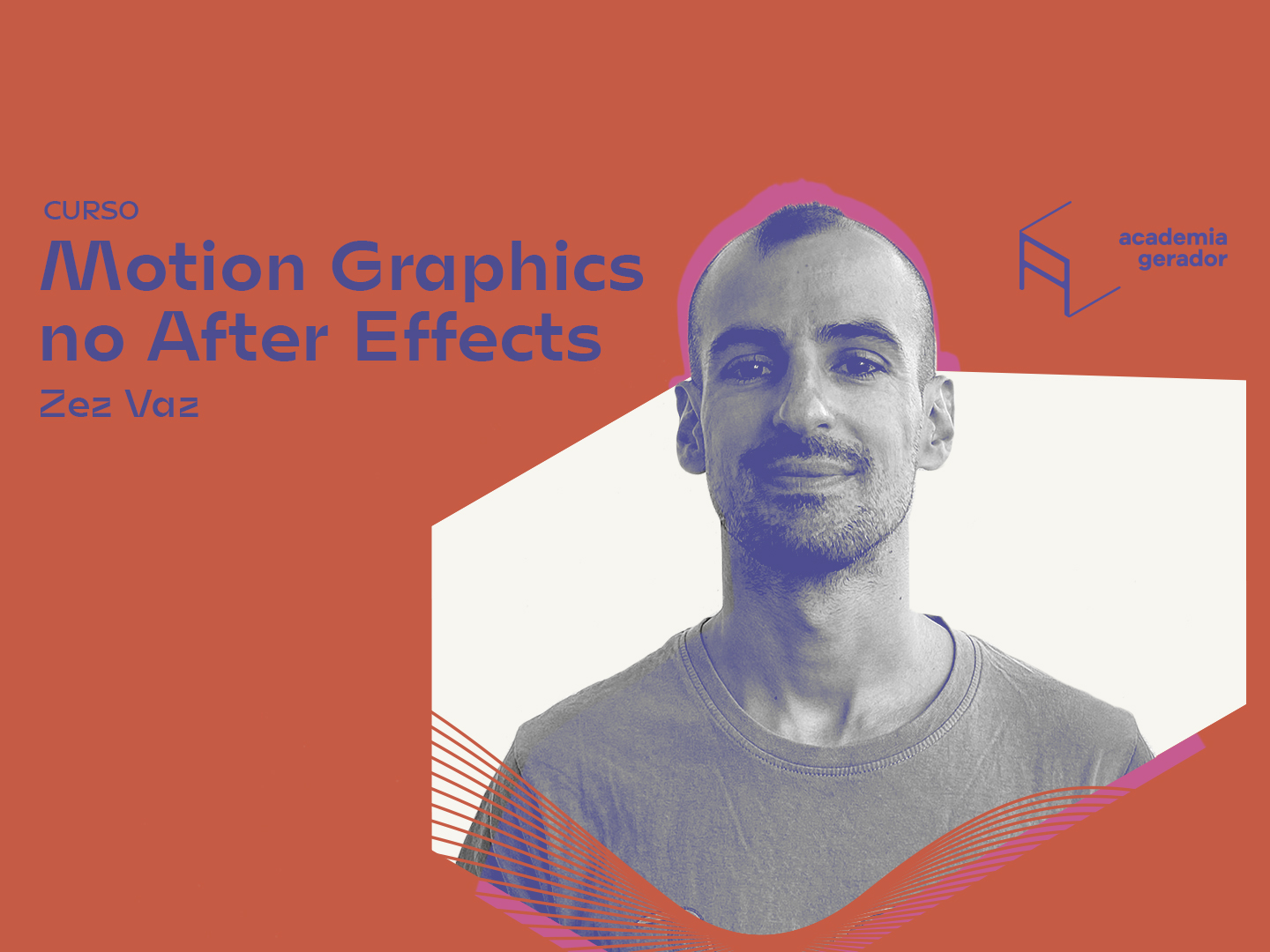 CURSO
Motion Graphics no After Effects
Zez Vaz

academia
gerador